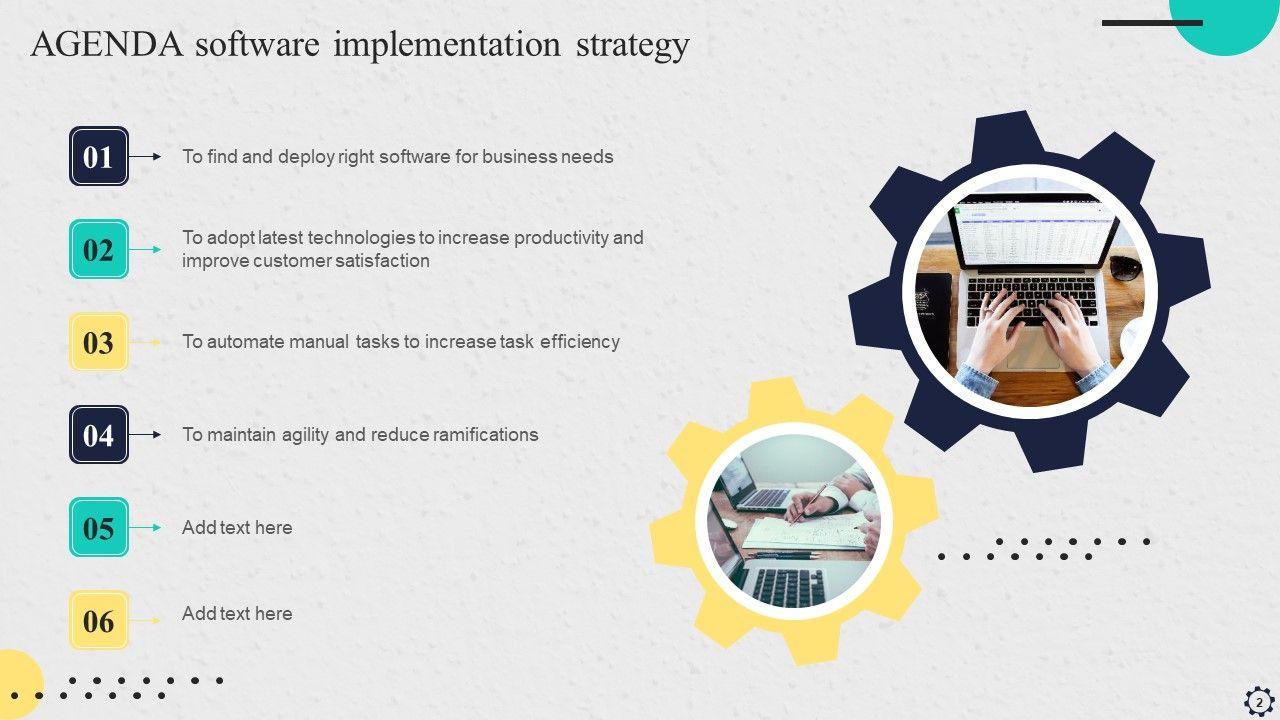 AGENDA software implementation strategy

01 To find and deploy right software for business needs

02 To adopt latest technologies to increase productivity and improve customer satisfaction

03 To automate manual tasks to increase task efficiency

04 To maintain agility and reduce ramifications

05 Add text here

06 Add text here

2